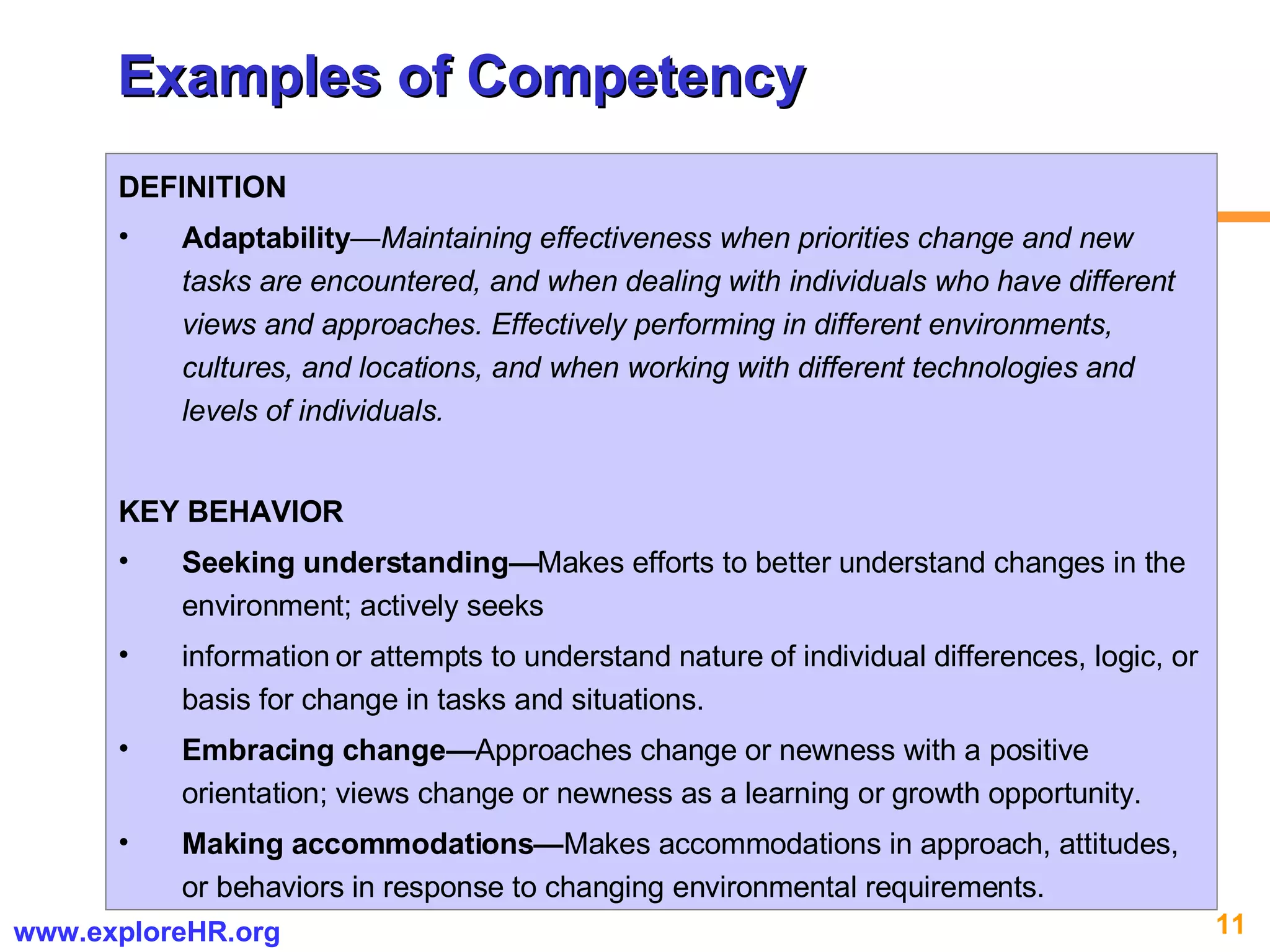 Examples of Competency

DEFINITION

• Adaptability—Maintaining effectiveness when priorities change and new tasks are encountered, and when dealing with individuals who have different views and approaches. Effectively performing in different environments, cultures, and locations, and when working with different technologies and levels of individuals.

KEY BEHAVIOR

• Seeking understanding—Makes efforts to better understand changes in the environment; actively seeks

• information or attempts to understand nature of individual differences, logic, or basis for change in tasks and situations.

• Embracing change—Approaches change or newness with a positive orientation; views change or newness as a learning or growth opportunity.

• Making accommodations—Makes accommodations in approach, attitudes, or behaviors in response to changing environmental requirements.

www.exploreHR.org

11